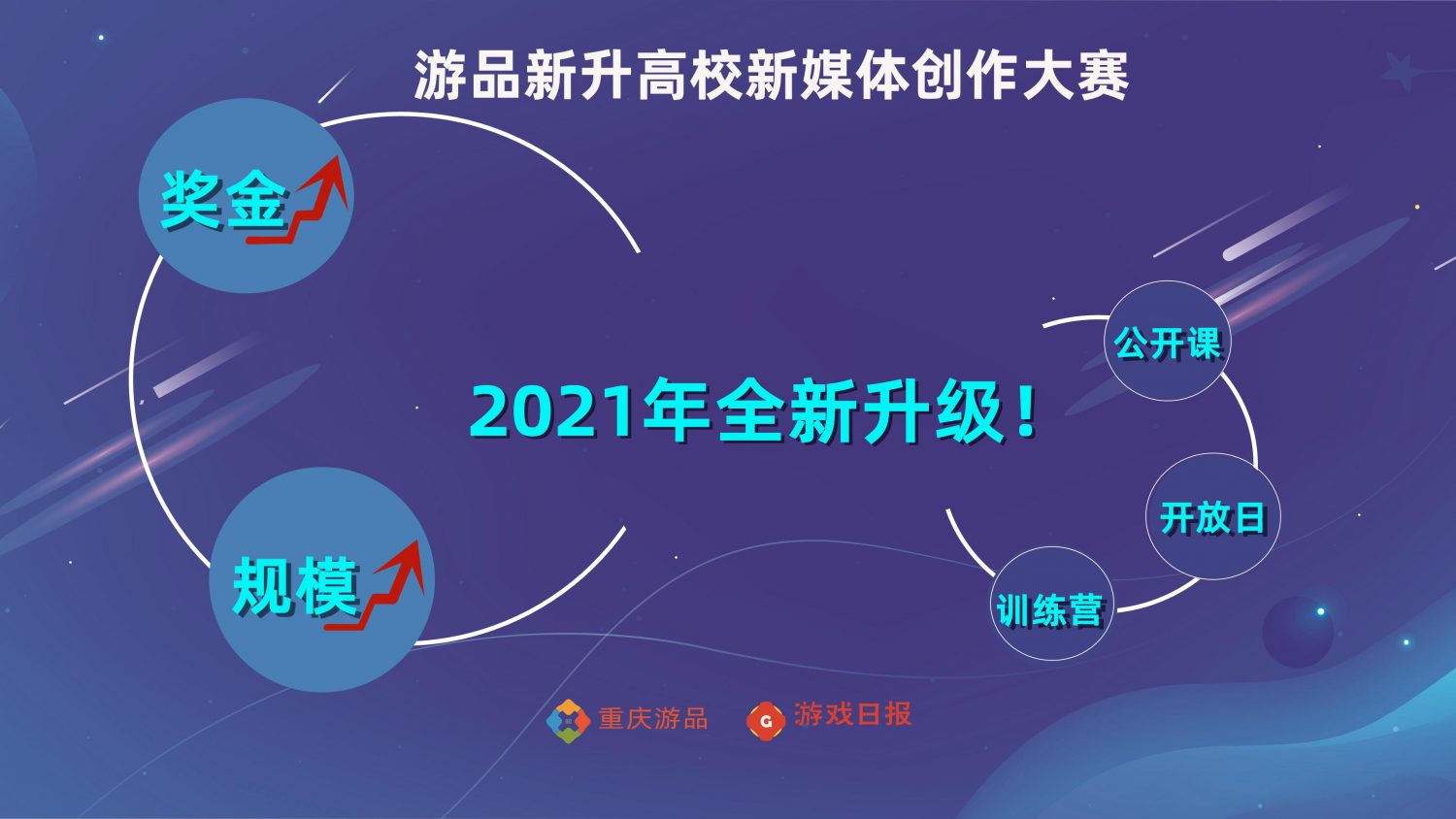 游品新升高校新媒体创作大赛

奖金

规模

2021年全新升级！

公开课

开放日

训练营

重庆游品

G 游戏日报